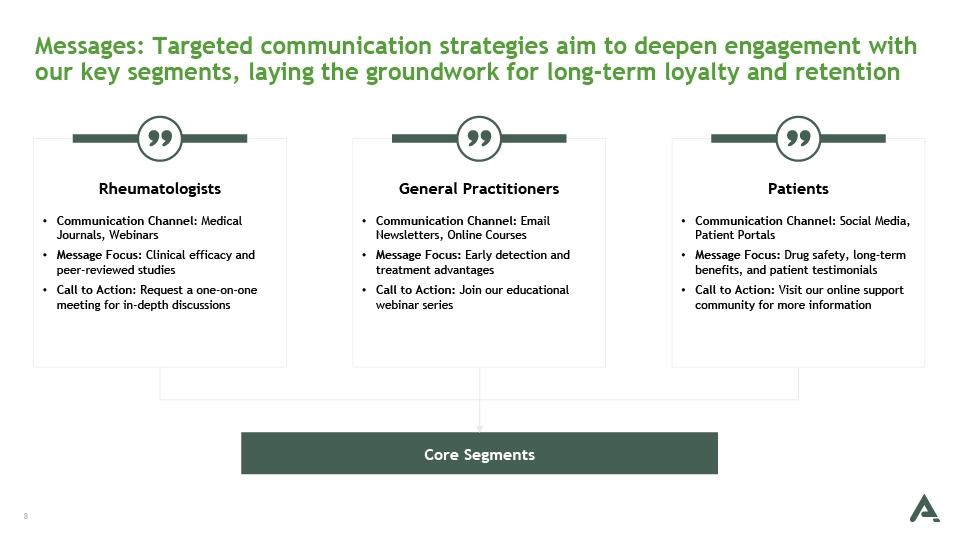 Messages: Targeted communication strategies aim to deepen engagement with our key segments, laying the groundwork for long-term loyalty and retention

Rheumatologists

• Communication Channel: Medical Journals, Webinars
• Message Focus: Clinical efficacy and peer-reviewed studies
• Call to Action: Request a one-on-one meeting for in-depth discussions

General Practitioners

• Communication Channel: Email Newsletters, Online Courses
• Message Focus: Early detection and treatment advantages
• Call to Action: Join our educational webinar series

Patients

• Communication Channel: Social Media, Patient Portals
• Message Focus: Drug safety, long-term benefits, and patient testimonials
• Call to Action: Visit our online support community for more information

Core Segments

8